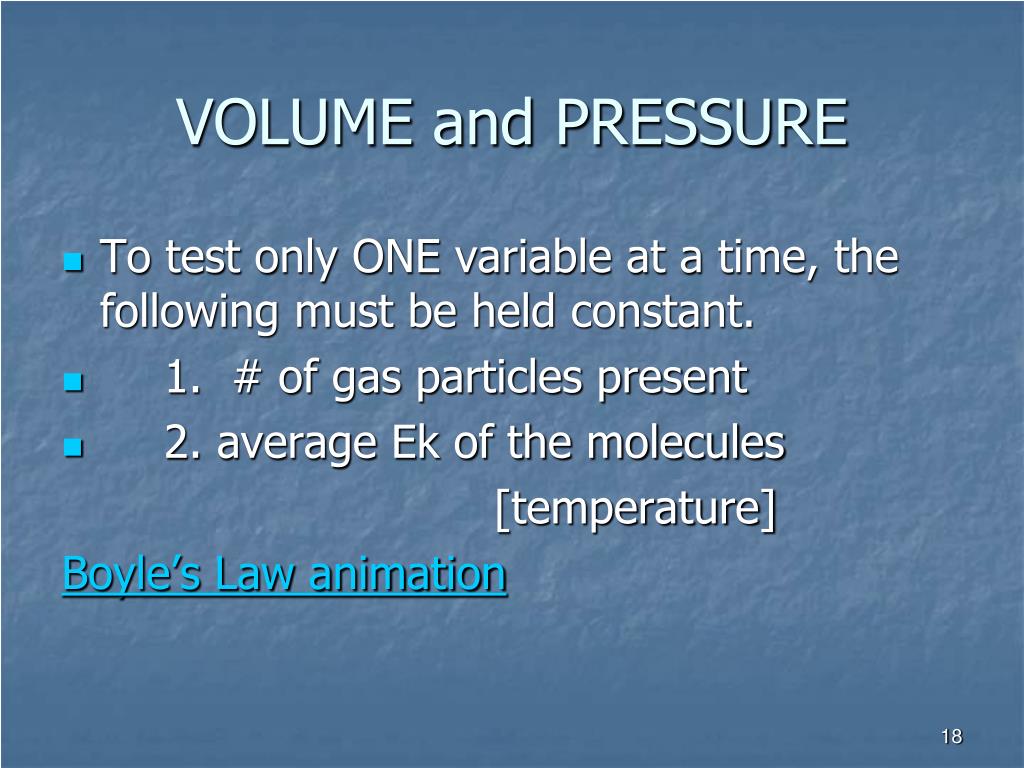 VOLUME and PRESSURE

To test only ONE variable at a time, the following must be held constant.

1. # of gas particles present

2. average Ek of the molecules [temperature]

Boyle’s Law animation

18